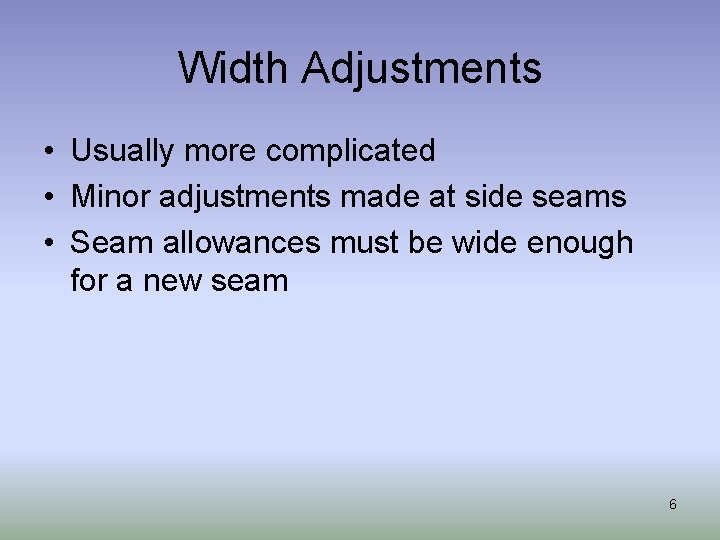 Width Adjustments

• Usually more complicated
• Minor adjustments made at side seams
• Seam allowances must be wide enough for a new seam

6